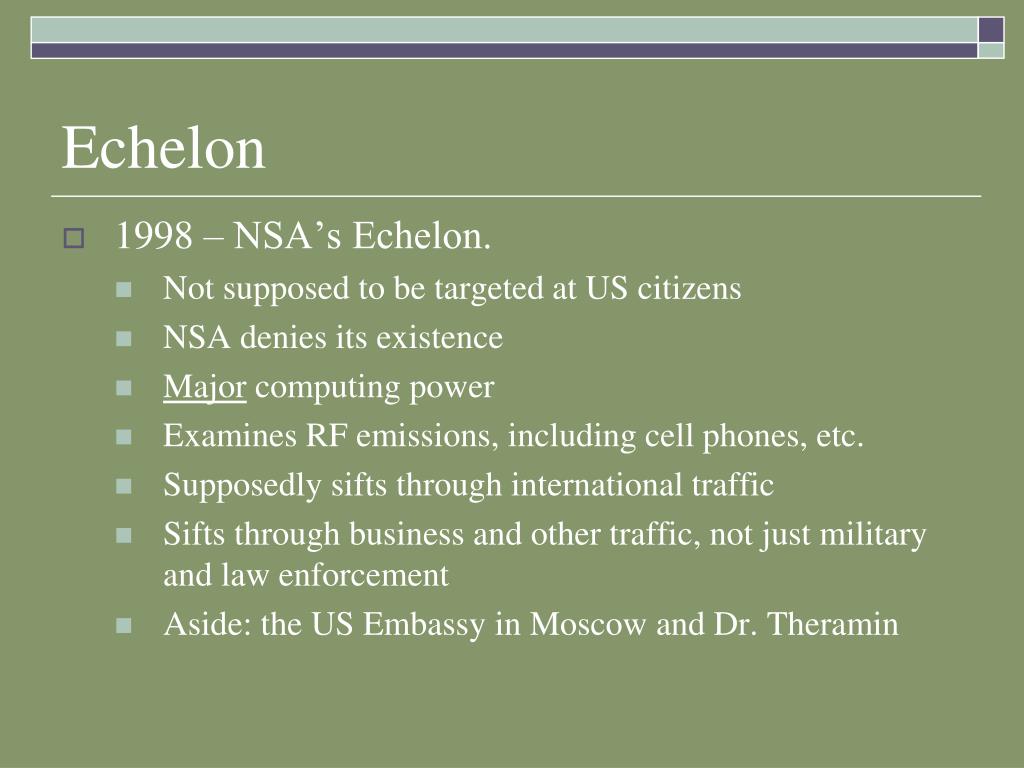 Echelon

1998 – NSA’s Echelon.

Not supposed to be targeted at US citizens

NSA denies its existence

Major computing power

Examines RF emissions, including cell phones, etc.

Supposedly sifts through international traffic

Sifts through business and other traffic, not just military and law enforcement

Aside: the US Embassy in Moscow and Dr. Theramin